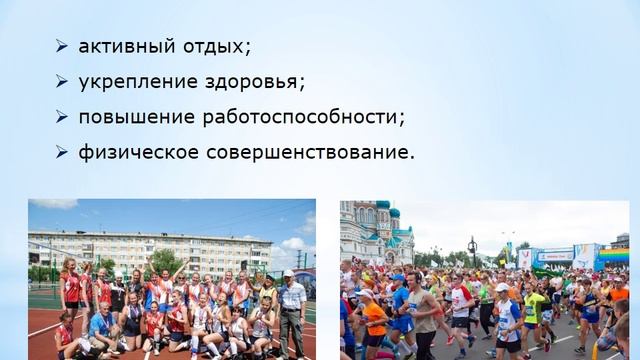 ➢ активный отдых;

➢ укрепление здоровья;

➢ повышение работоспособности;

➢ физическое совершенствование.